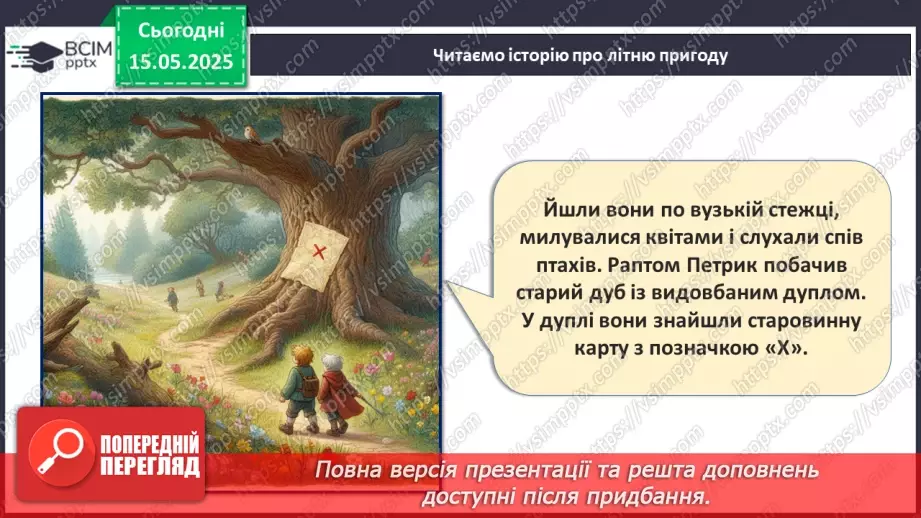 ВСІМ pptx

Сьогодні 15.05.2025

Читаємо історію про літню пригоду

Йшли вони по вузькій стежці, милувалися квітами і слухали спів птахів. Раптом Петрик побачив старий дуб із видовбаним дуплом. У дуплі вони знайшли старовинну карту з позначкою «Х».

ПОПЕРЕДНІЙ ПЕРЕГЛЯД

Повна версія презентації та решта доповнень доступні після придбання.

https://vsimpptx.com